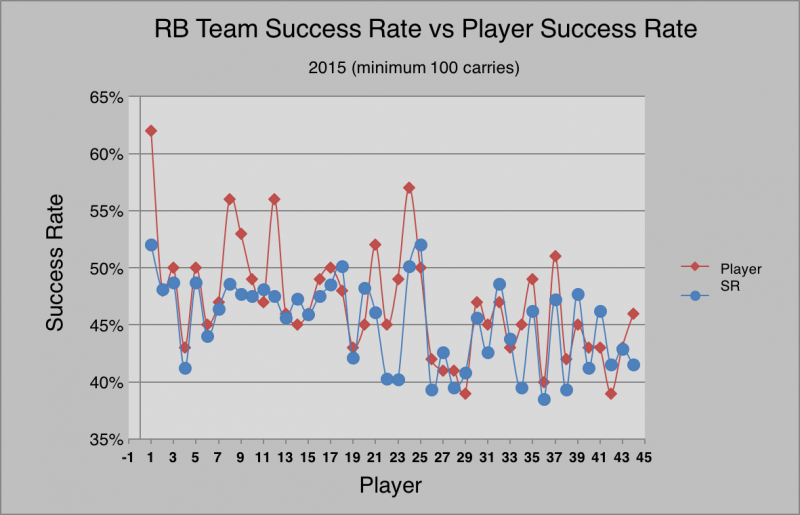 RB Team Success Rate vs Player Success Rate

2015 (minimum 100 carries)

Success Rate

65%
60%
55%
50%
45%
40%
35%

-1 1 3 5 7 9 11 13 15 17 19 21 23 25 27 29 31 33 35 37 39 41 43 45

Player

Player
SR